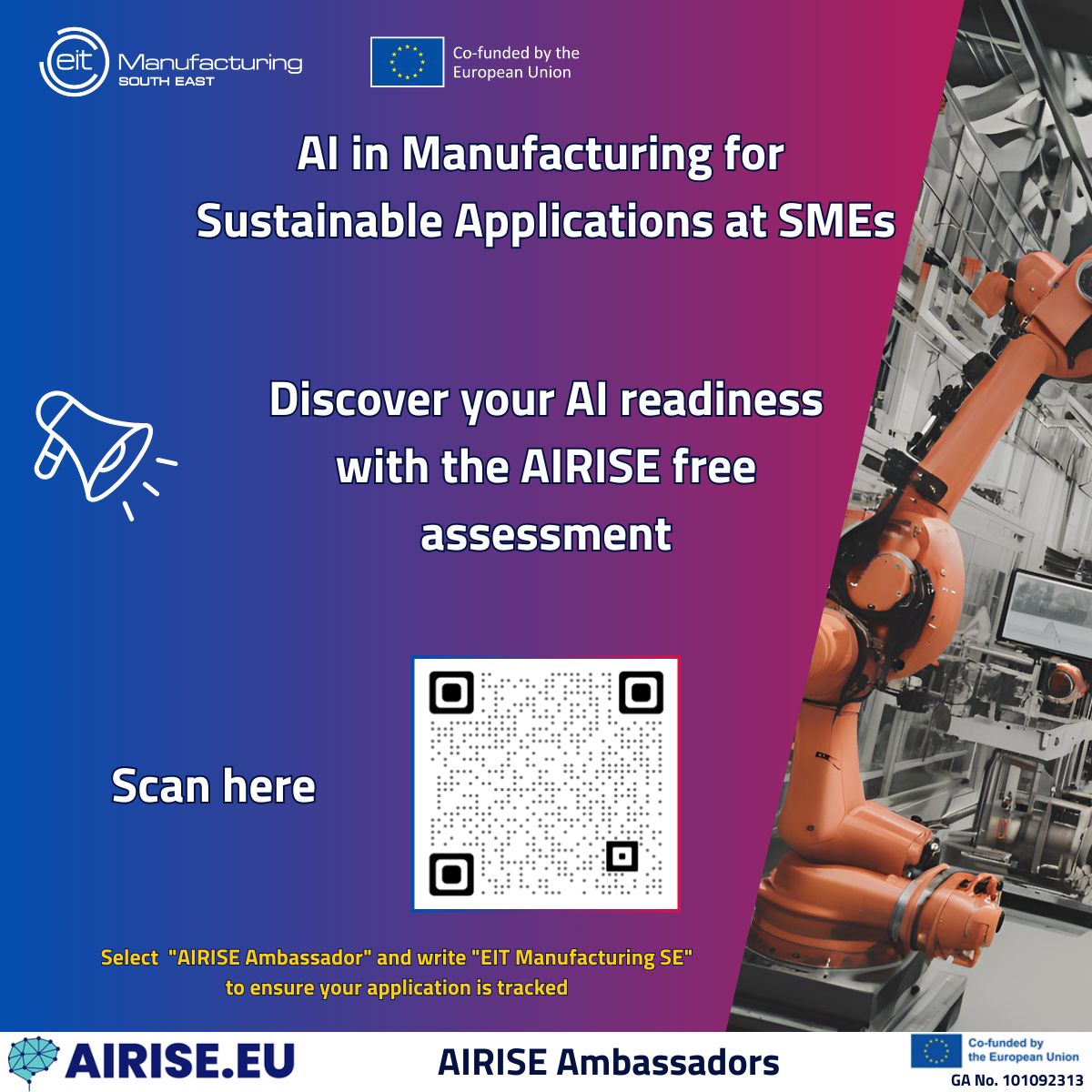 eit Manufacturing
SOUTH EAST

Co-funded by the European Union

AI in Manufacturing for Sustainable Applications at SMEs

Discover your AI readiness with the AIRISE free assessment

Scan here

Select "AIRISE Ambassador" and write "EIT Manufacturing SE" to ensure your application is tracked

AIRISE.EU

AIRISE Ambassadors

Co-funded by the European Union

GA No. 101092313